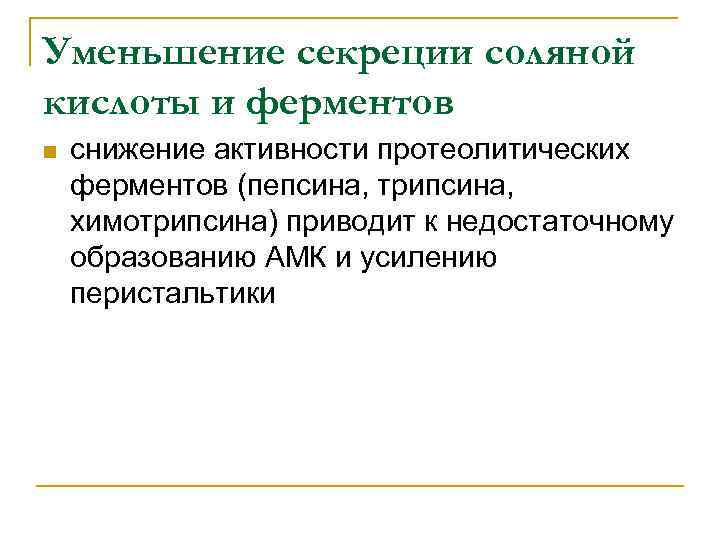 Уменьшение секреции соляной кислоты и ферментов

снижение активности протеолитических ферментов (пепсина, трипсина, химотрипсина) приводит к недостаточному образованию АМК и усилению перистальтики